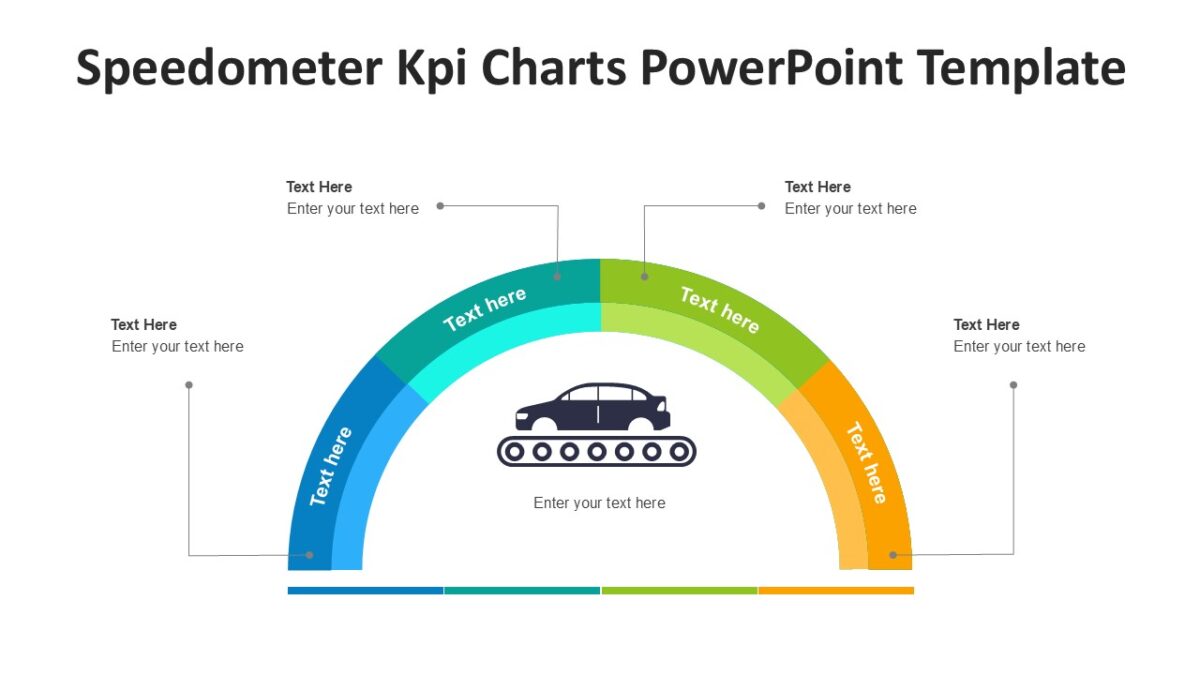 Speedometer Kpi Charts PowerPoint Template

Text Here
Enter your text here

Text Here
Enter your text here

Text Here
Enter your text here

Text Here
Enter your text here

Text here

Text here

Text here

Text here

Enter your text here